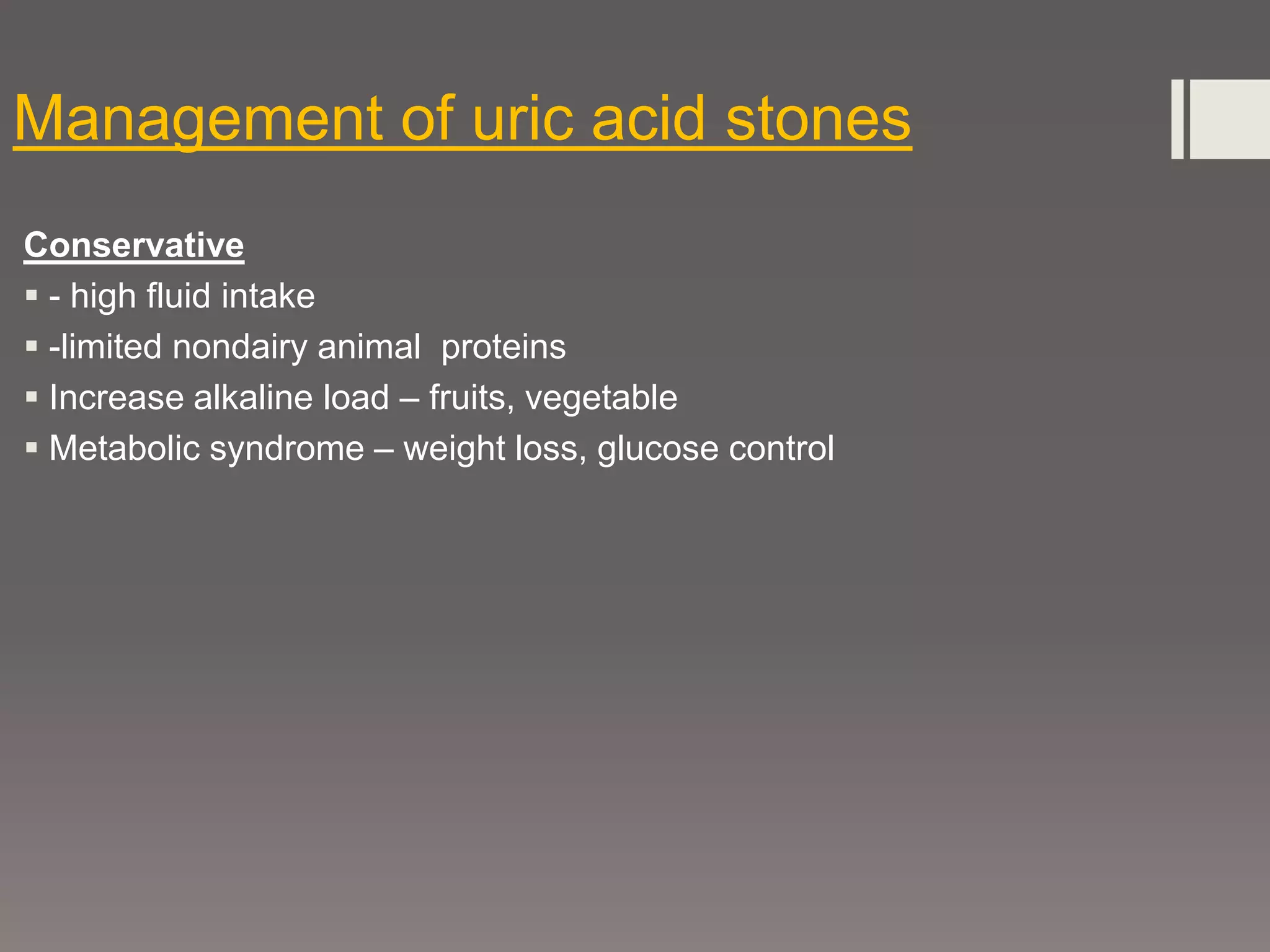 Management of uric acid stones

Conservative

- - high fluid intake
- -limited nondairy animal  proteins
- Increase alkaline load – fruits, vegetable
- Metabolic syndrome – weight loss, glucose control